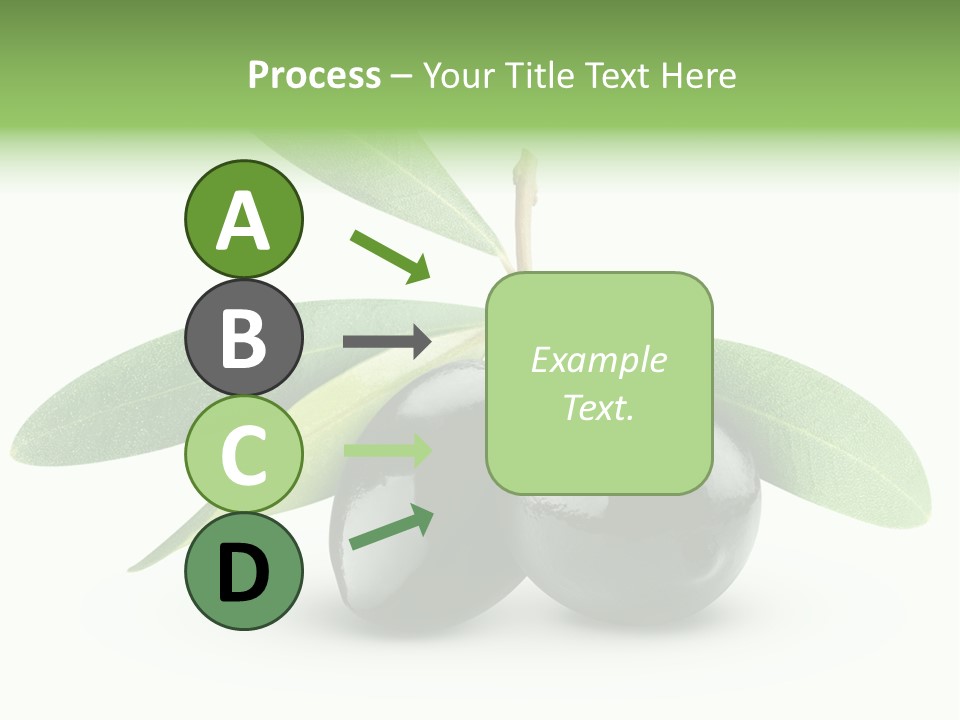 Process – Your Title Text Here

A

B

C

D

Example Text.